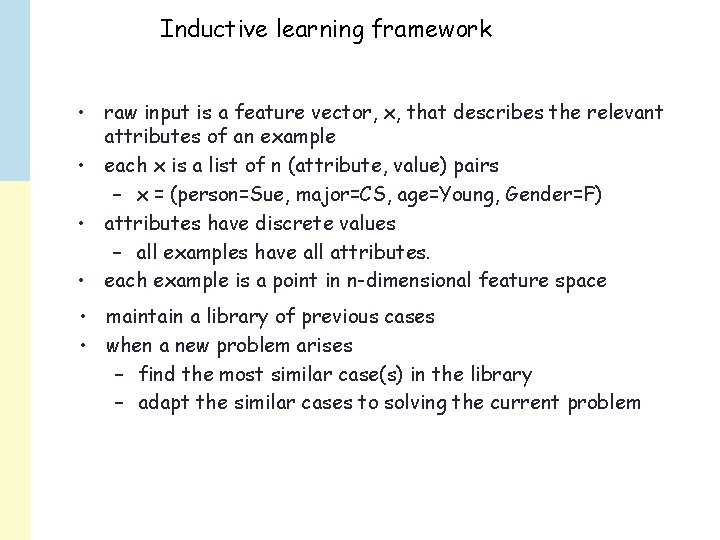 Inductive learning framework

• raw input is a feature vector, x, that describes the relevant attributes of an example
• each x is a list of n (attribute, value) pairs
– x = (person=Sue, major=CS, age=Young, Gender=F)
• attributes have discrete values
– all examples have all attributes.
• each example is a point in n-dimensional feature space

• maintain a library of previous cases
• when a new problem arises
– find the most similar case(s) in the library
– adapt the similar cases to solving the current problem